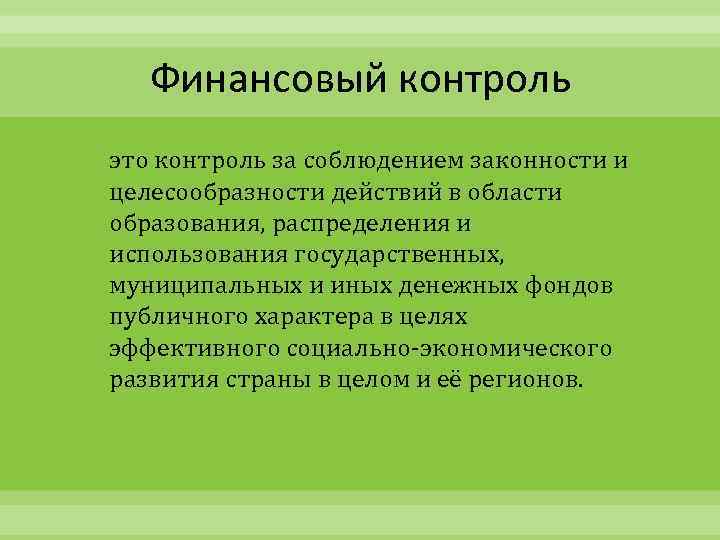 Финансовый контроль

это контроль за соблюдением законности и целесообразности действий в области образования, распределения и использования государственных, муниципальных и иных денежных фондов публичного характера в целях эффективного социально-экономического развития страны в целом и её регионов.